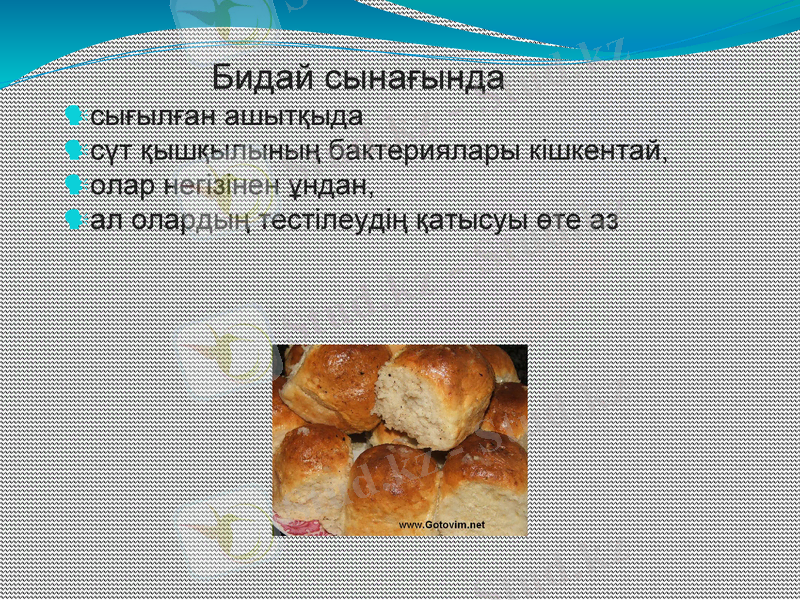 Бидай сынағында

сығылған ашытқыда

сүт қышқылының бактериялары кішкентай,

олар негізінен ұндан,

ал олардың тестілеудің қатысуы өте аз

www.Gotovim.net